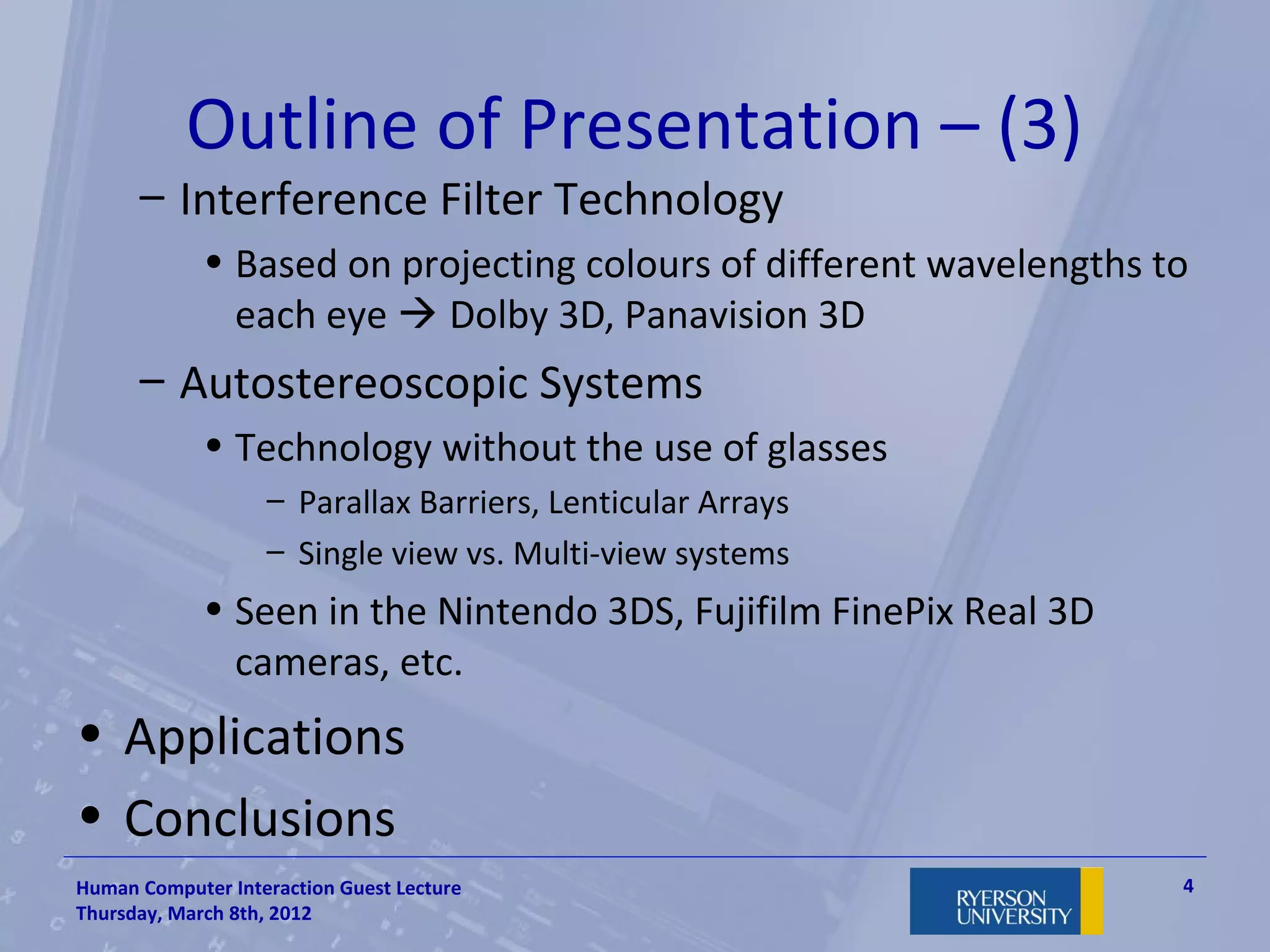 Outline of Presentation – (3)

– Interference Filter Technology

• Based on projecting colours of different wavelengths to each eye → Dolby 3D, Panavision 3D

– Autostereoscopic Systems

• Technology without the use of glasses

– Parallax Barriers, Lenticular Arrays

– Single view vs. Multi-view systems

• Seen in the Nintendo 3DS, Fujifilm FinePix Real 3D cameras, etc.

• Applications

• Conclusions

Human Computer Interaction Guest Lecture
Thursday, March 8th, 2012

RYERSON UNIVERSITY

4